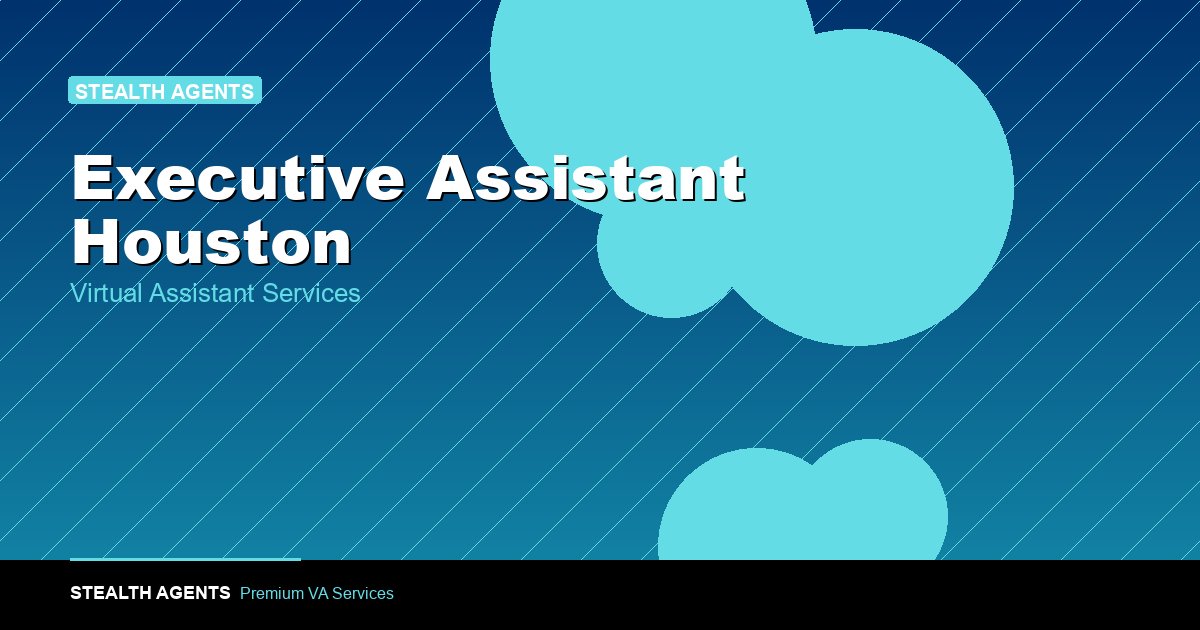 STEALTH AGENTS

Executive Assistant Houston

Virtual Assistant Services

STEALTH AGENTS Premium VA Services